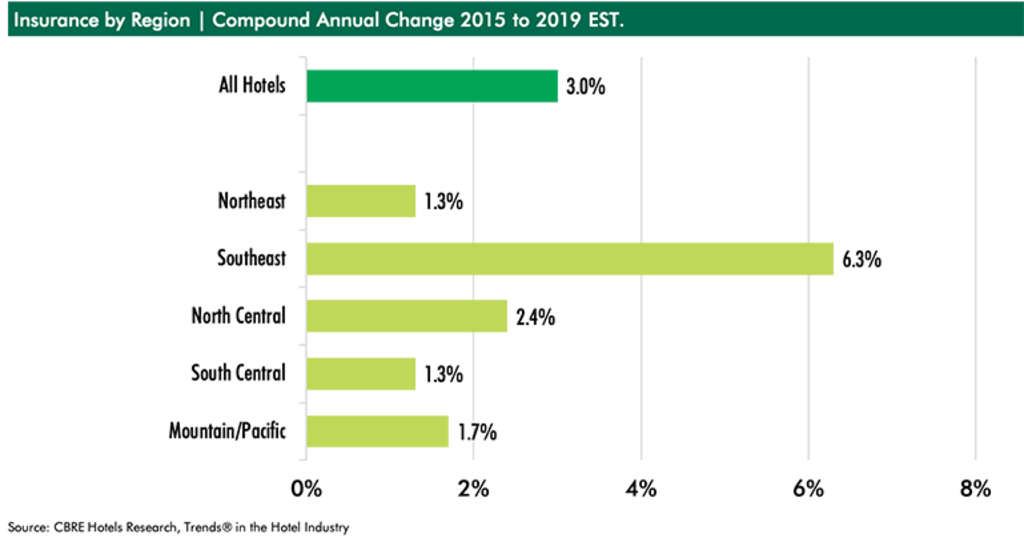 Insurance by Region | Compound Annual Change 2015 to 2019 EST.

All Hotels 3.0%

Northeast 1.3%

Southeast 6.3%

North Central 2.4%

South Central 1.3%

Mountain/Pacific 1.7%

0% 2% 4% 6% 8%

Source: CBRE Hotels Research, Trends® in the Hotel Industry